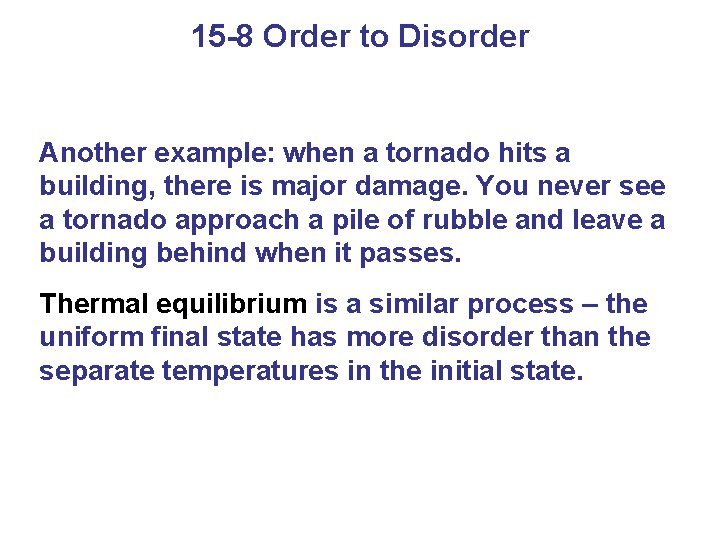 15-8 Order to Disorder

Another example: when a tornado hits a building, there is major damage. You never see a tornado approach a pile of rubble and leave a building behind when it passes.

Thermal equilibrium is a similar process – the uniform final state has more disorder than the separate temperatures in the initial state.